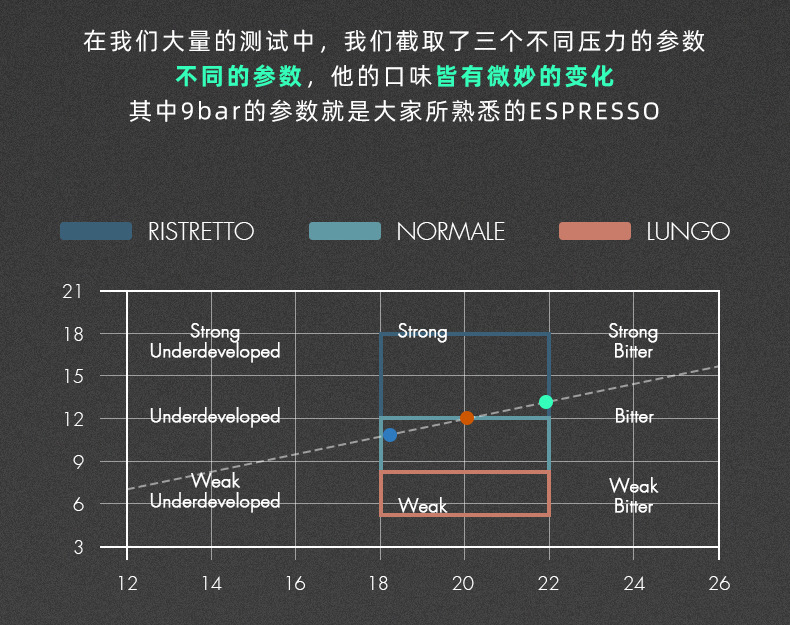 在我们大量的测试中，我们截取了三个不同压力的参数
不同的参数，他的口味皆有微妙的变化
其中9bar的参数就是大家所熟悉的ESPRESSO

RISTRETTO NORMALE LUNGO

21
18
15
12
9
6
3

Strong Underdeveloped
Strong
Strong Bitter
Underdeveloped
Bitter
Weak Underdeveloped
Weak
Weak Bitter

12 14 16 18 20 22 24 26